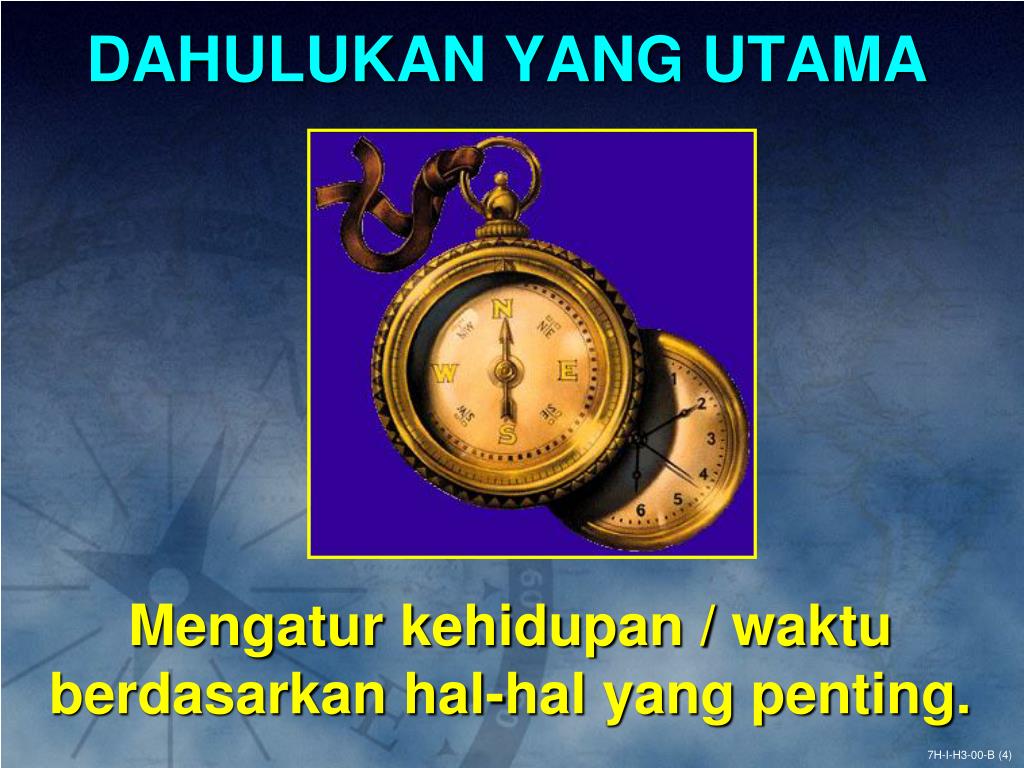 DAHULUKAN YANG UTAMA

N
NE
E
SE
S
SW
W
NW

2
3
4
5
6

Mengatur kehidupan / waktu berdasarkan hal-hal yang penting.

7H-I-H3-00-B (4)